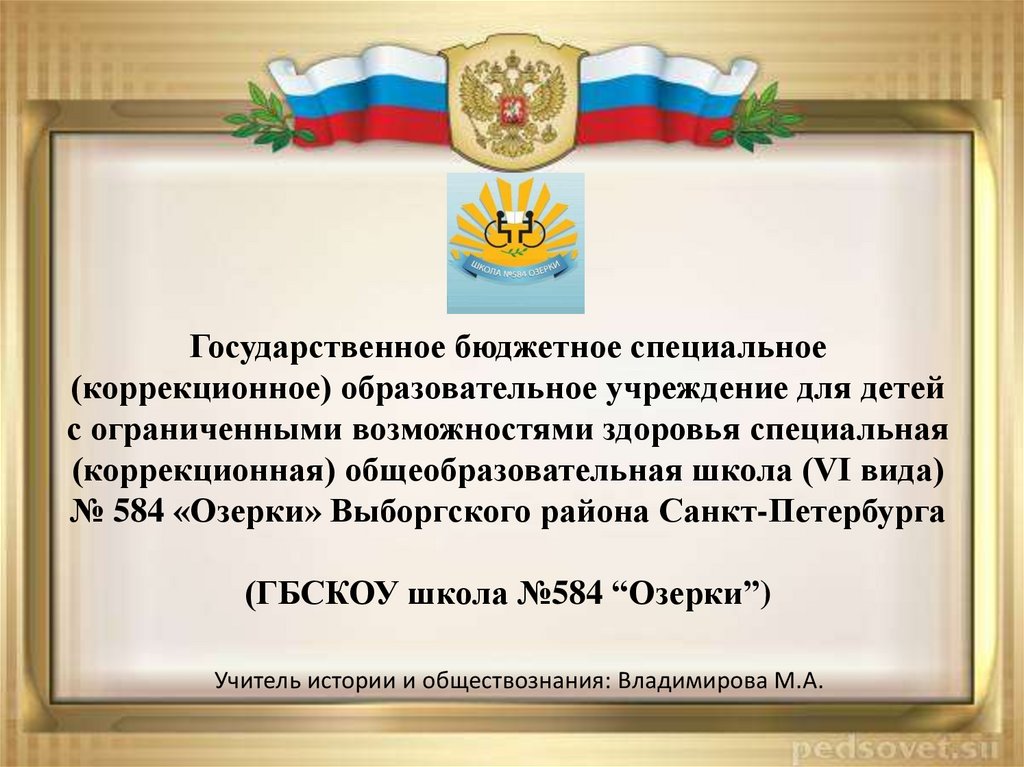 ШКОЛА №584 ОЗЕРКИ

Государственное бюджетное специальное (коррекционное) образовательное учреждение для детей с ограниченными возможностями здоровья специальная (коррекционная) общеобразовательная школа (VI вида) № 584 «Озерки» Выборгского района Санкт-Петербурга

(ГБСКОУ школа №584 “Озерки”)

Учитель истории и обществознания: Владимирова М.А.

pedsovet.su